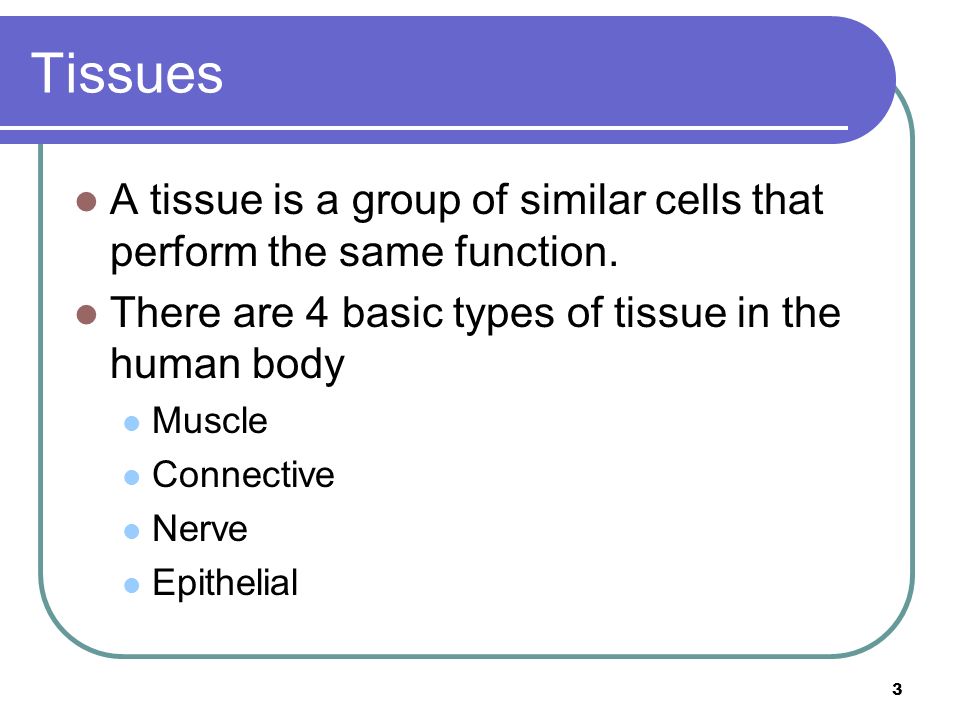 Tissues

- A tissue is a group of similar cells that perform the same function.
- There are 4 basic types of tissue in the human body
  - Muscle
  - Connective
  - Nerve
  - Epithelial

3